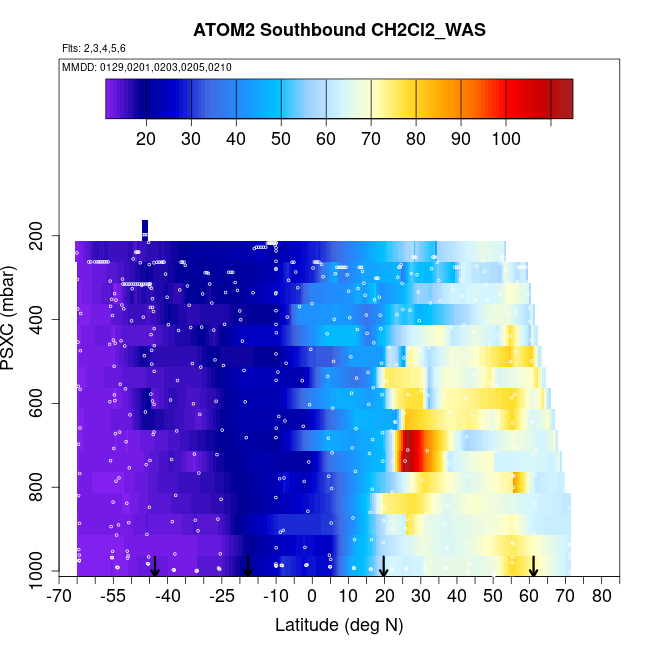 ATOM2 Southbound CH2Cl2_WAS

Flts: 2,3,4,5,6

MMDD: 0129,0201,0203,0205,0210

20 30 40 50 60 70 80 90 100

PSXC (mbar)

200
400
600
800
1000

-70 -55 -40 -25 -10 0 10 20 30 40 50 60 70 80

Latitude (deg N)